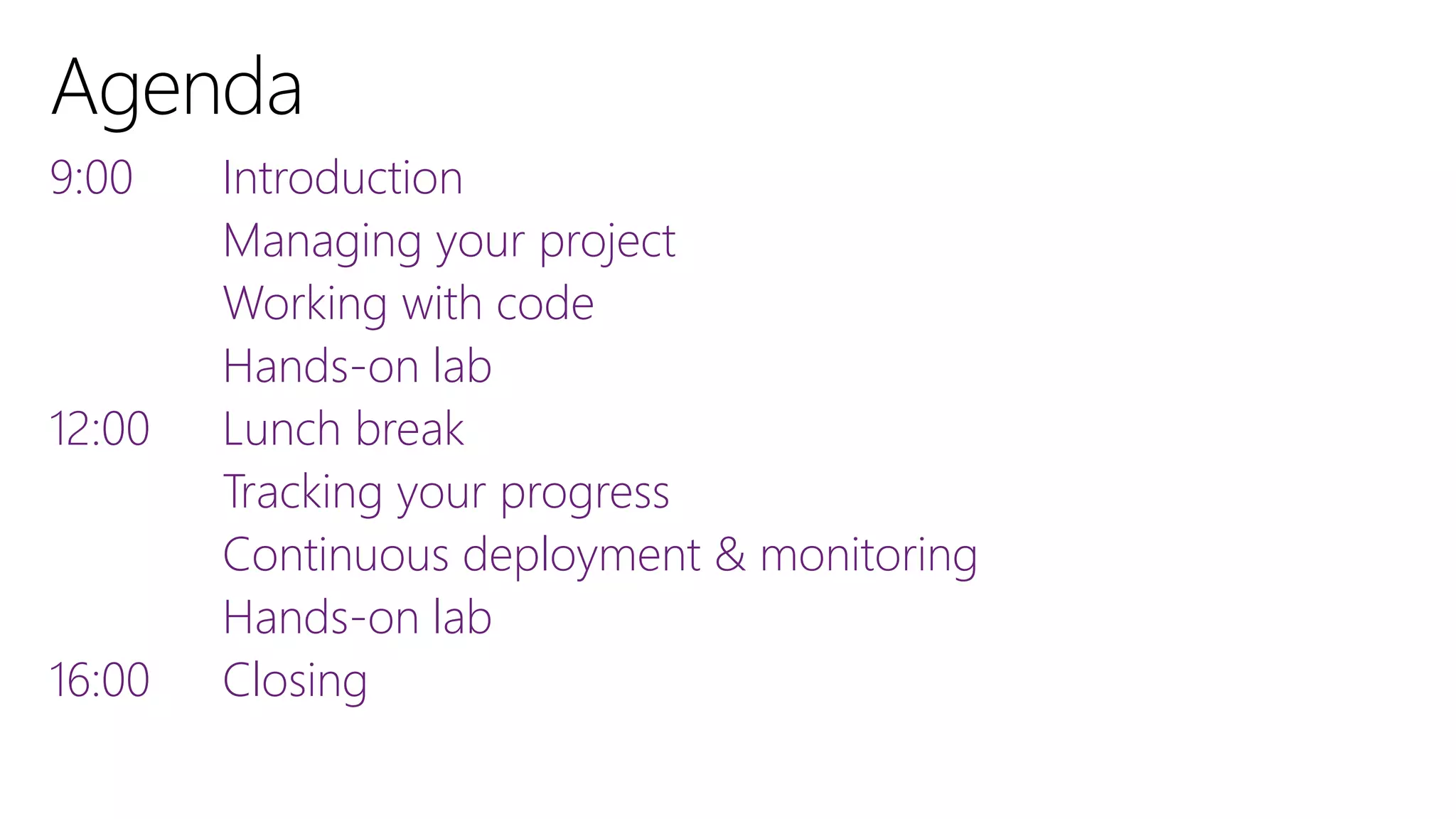 Agenda

9:00 Introduction
Managing your project
Working with code
Hands-on lab
12:00 Lunch break
Tracking your progress
Continuous deployment & monitoring
Hands-on lab
16:00 Closing